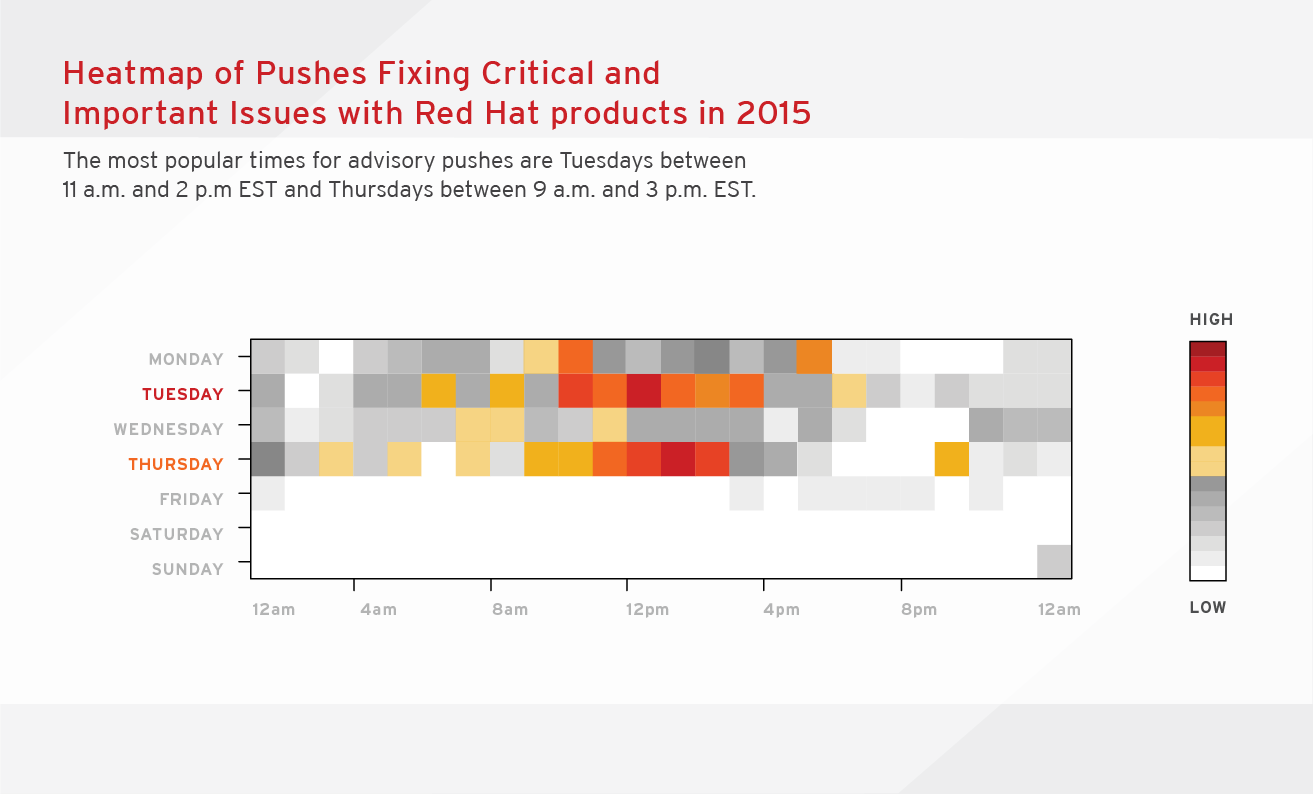 Heatmap of Pushes Fixing Critical and Important Issues with Red Hat products in 2015

The most popular times for advisory pushes are Tuesdays between 11 a.m. and 2 p.m EST and Thursdays between 9 a.m. and 3 p.m. EST.

MONDAY
TUESDAY
WEDNESDAY
THURSDAY
FRIDAY
SATURDAY
SUNDAY

12am
4am
8am
12pm
4pm
8pm
12am

HIGH
LOW